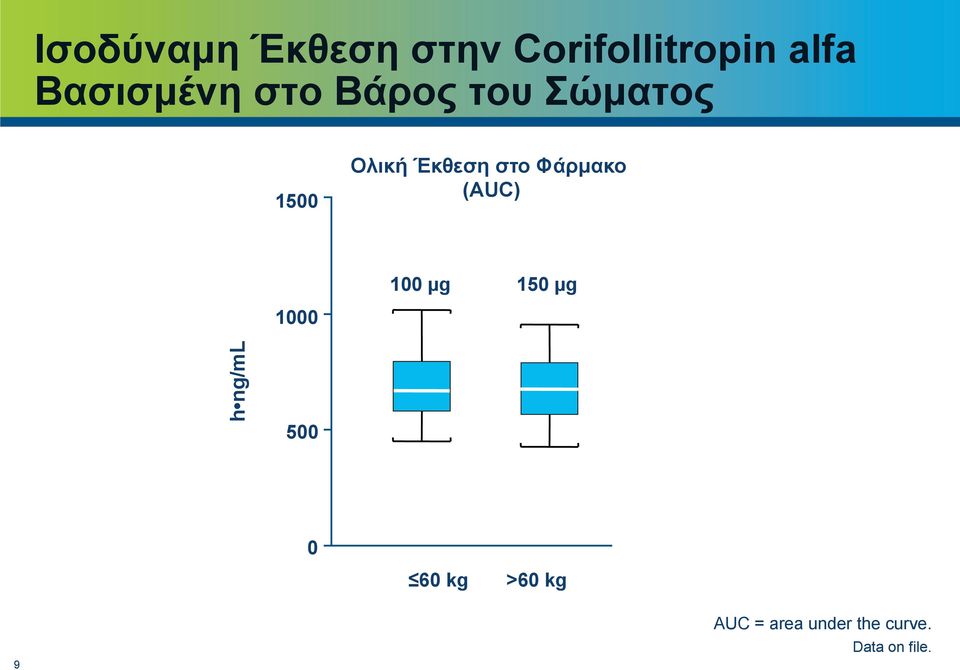 Ισοδύναμη Έκθεση στην Corifollitropin alfa Βασισμένη στο Βάρος του Σώματος

Ολική Έκθεση στο Φάρμακο (AUC)

1500
1000
500
0

h•ng/mL

100 μg
150 μg

≤60 kg
>60 kg

AUC = area under the curve.
Data on file.

9